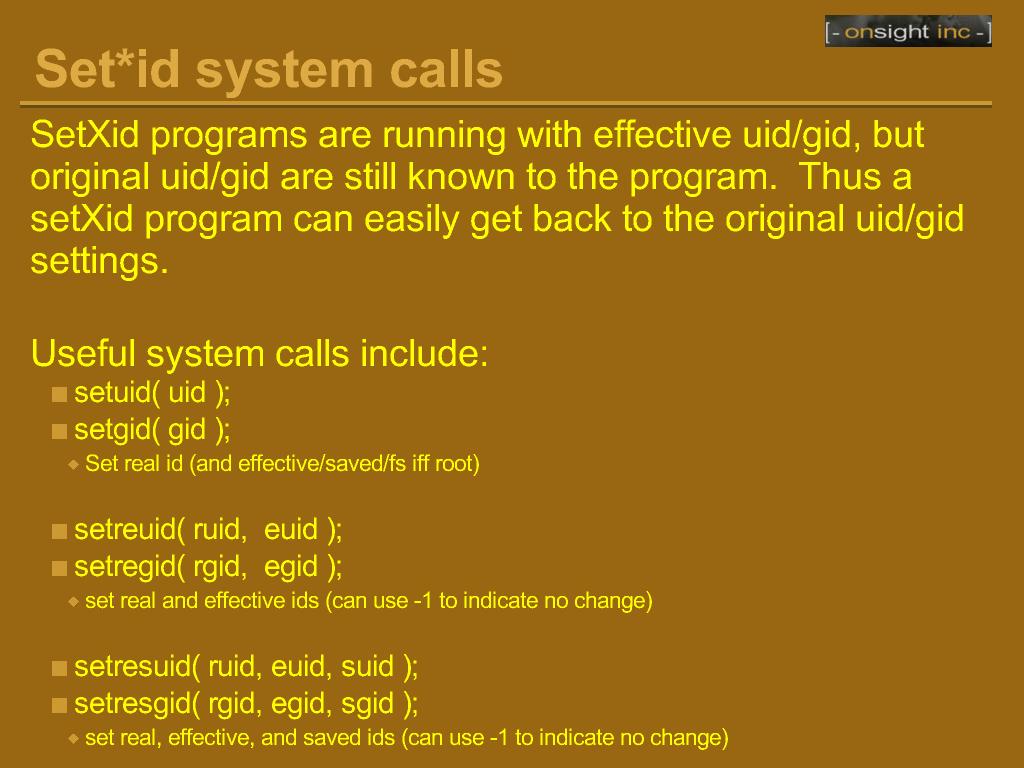 [- onsight inc -]

Set*id system calls

SetXid programs are running with effective uid/gid, but original uid/gid are still known to the program. Thus a setXid program can easily get back to the original uid/gid settings.

Useful system calls include:

setuid( uid );
setgid( gid );
Set real id (and effective/saved/fs iff root)

setreuid( ruid, euid );
setregid( rgid, egid );
set real and effective ids (can use -1 to indicate no change)

setresuid( ruid, euid, suid );
setresgid( rgid, egid, sgid );
set real, effective, and saved ids (can use -1 to indicate no change)